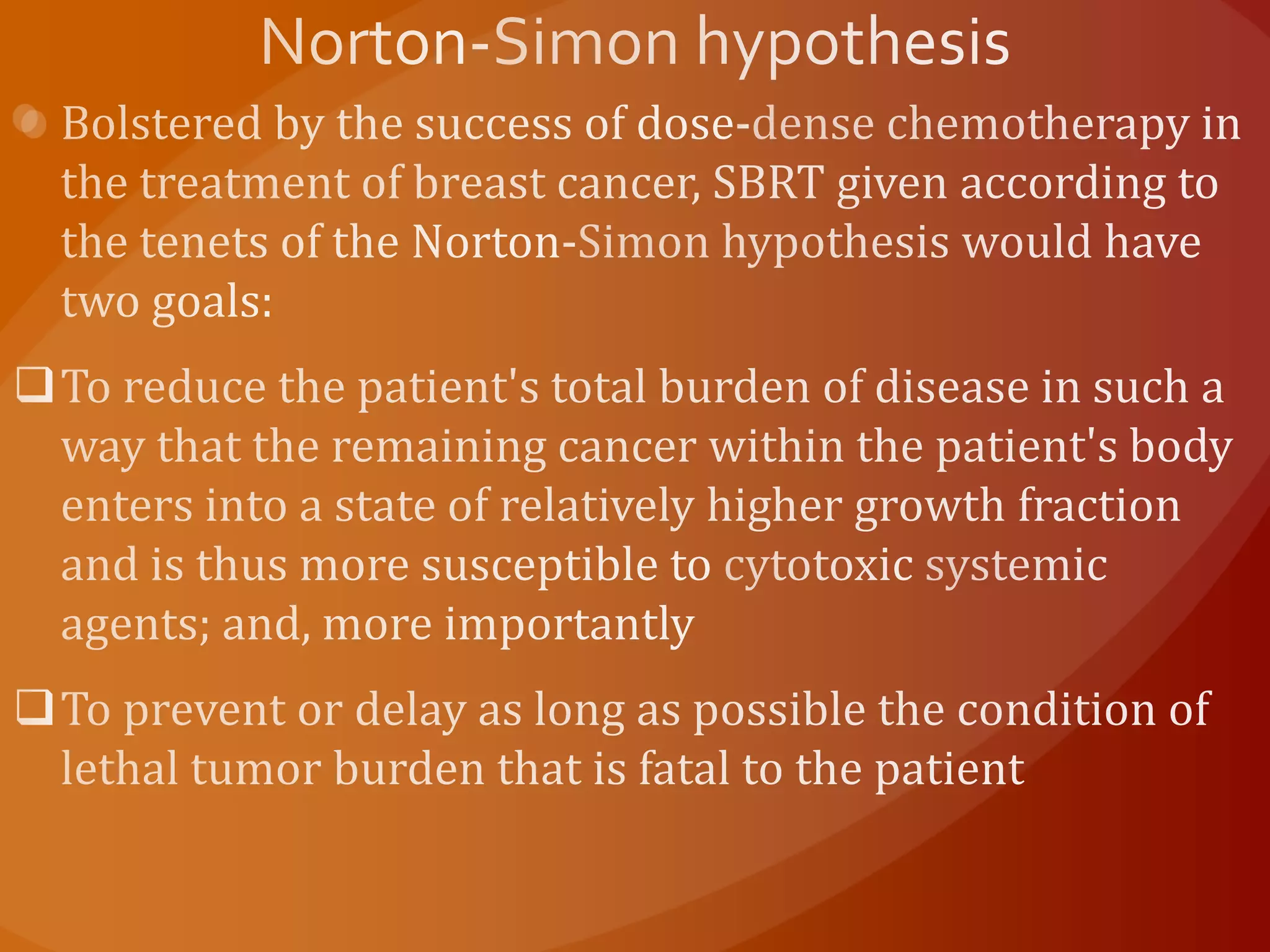 Norton-Simon hypothesis

Bolstered by the success of dose-dense chemotherapy in the treatment of breast cancer, SBRT given according to the tenets of the Norton-Simon hypothesis would have two goals:

❑ To reduce the patient's total burden of disease in such a way that the remaining cancer within the patient's body enters into a state of relatively higher growth fraction and is thus more susceptible to cytotoxic systemic agents; and, more importantly

❑ To prevent or delay as long as possible the condition of lethal tumor burden that is fatal to the patient